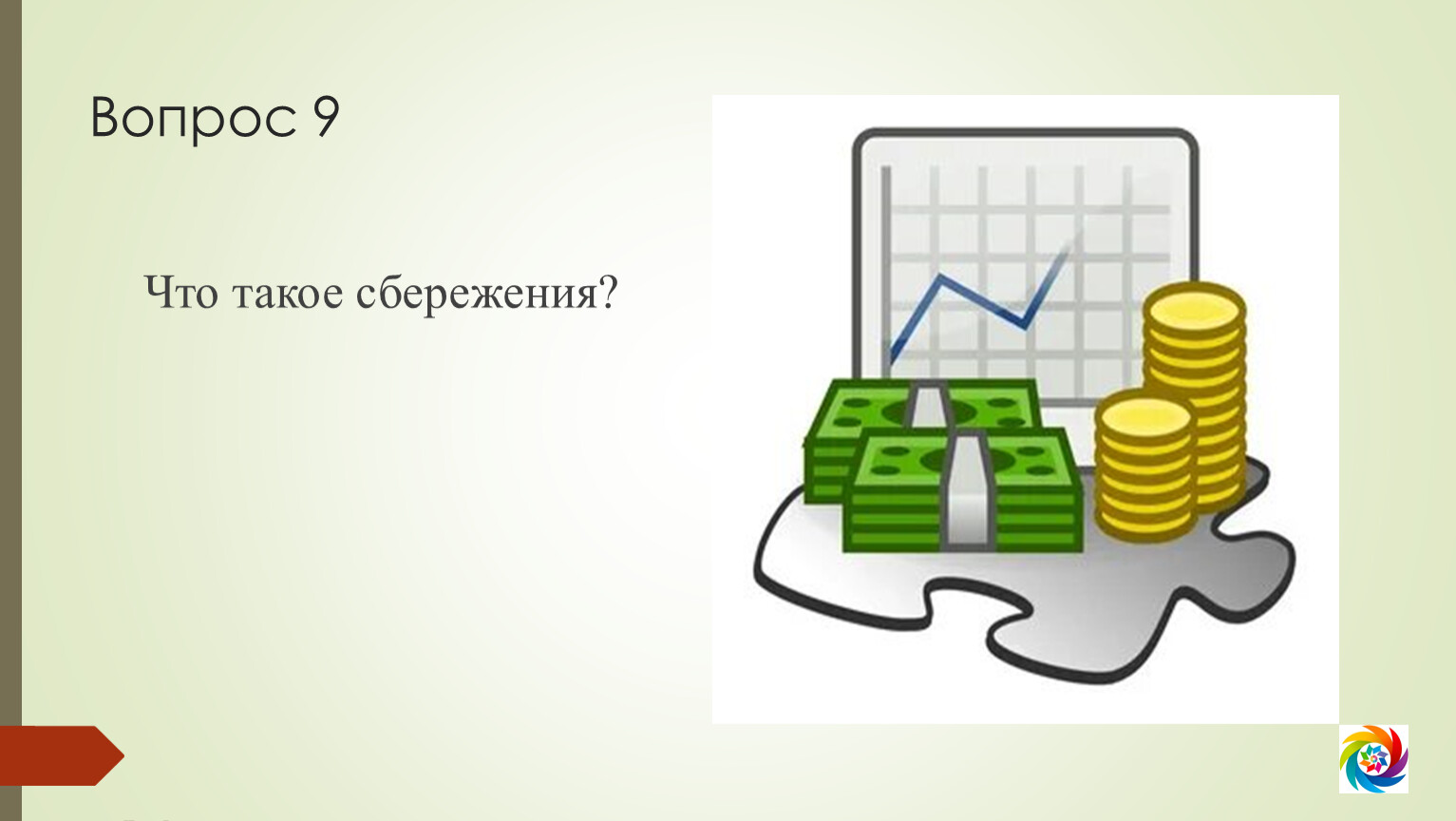 Вопрос 9

Что такое сбережения?